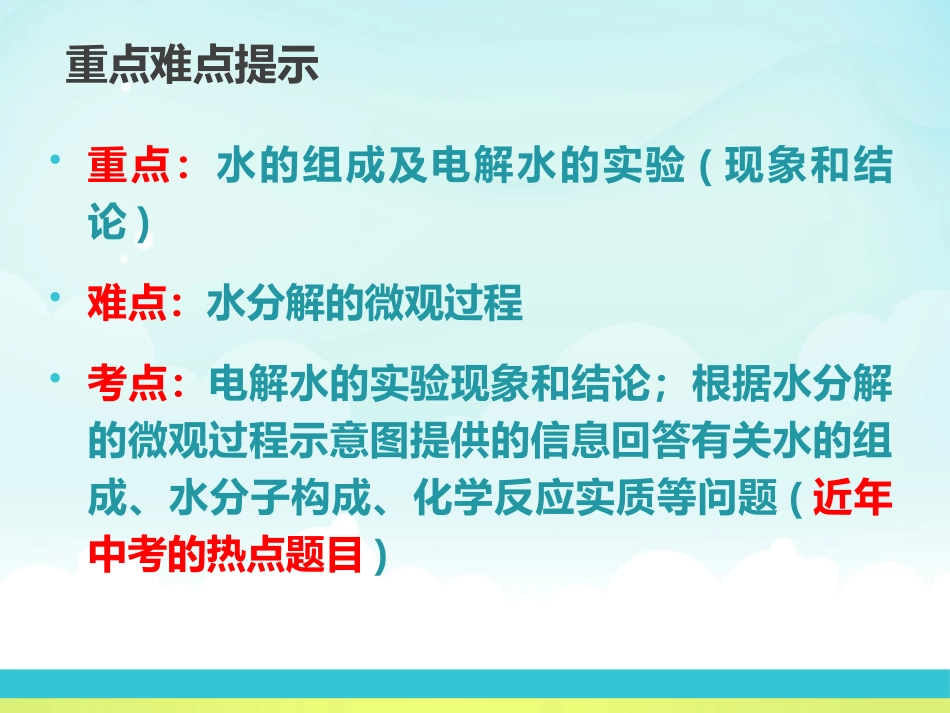 重点难点提示

• 重点：水的组成及电解水的实验（现象和结论）

• 难点：水分解的微观过程

• 考点：电解水的实验现象和结论；根据水分解的微观过程示意图提供的信息回答有关水的组成、水分子构成、化学反应实质等问题（近年中考的热点题目）